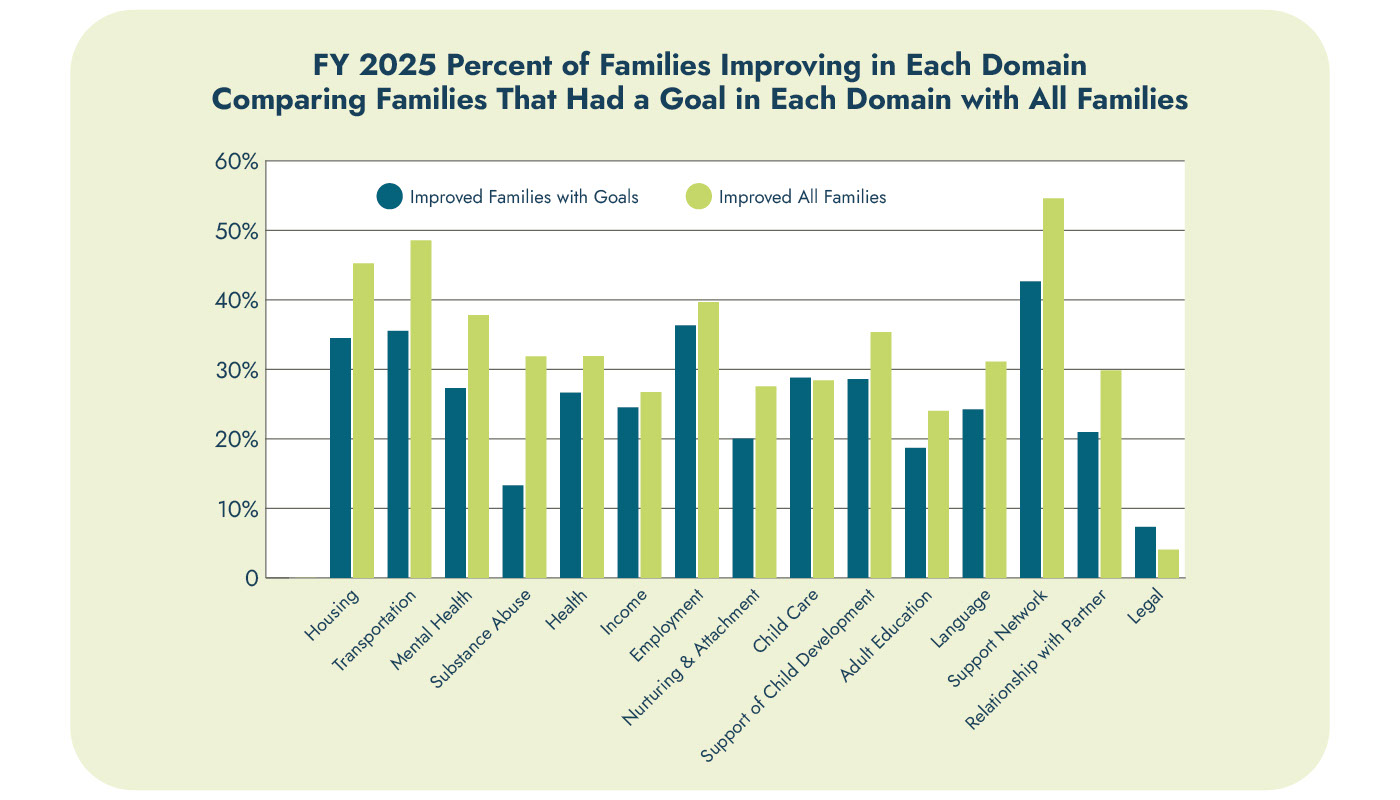 FY 2025 Percent of Families Improving in Each Domain
Comparing Families That Had a Goal in Each Domain with All Families

60%
50%
40%
30%
20%
10%
0

Improved Families with Goals
Improved All Families

Housing
Transportation
Mental Health
Substance Abuse
Health
Income
Employment
Nurturing & Attachment
Child Care
Support of Child Development
Adult Education
Language
Support Network
Relationship with Partner
Legal